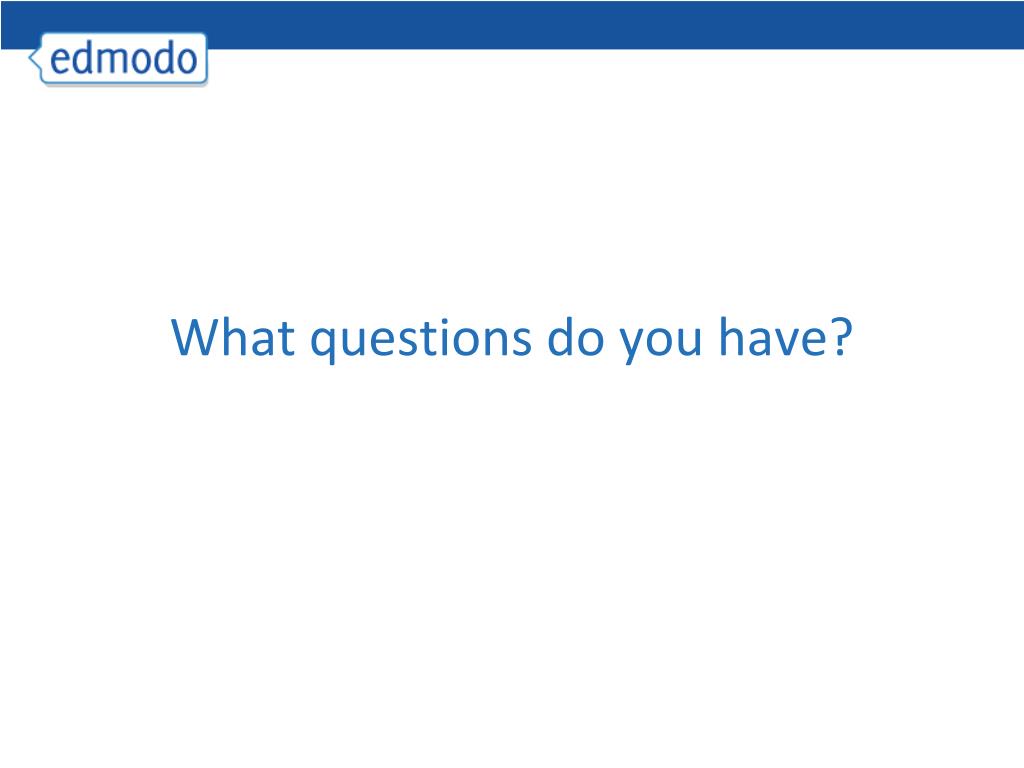 edmodo

What questions do you have?